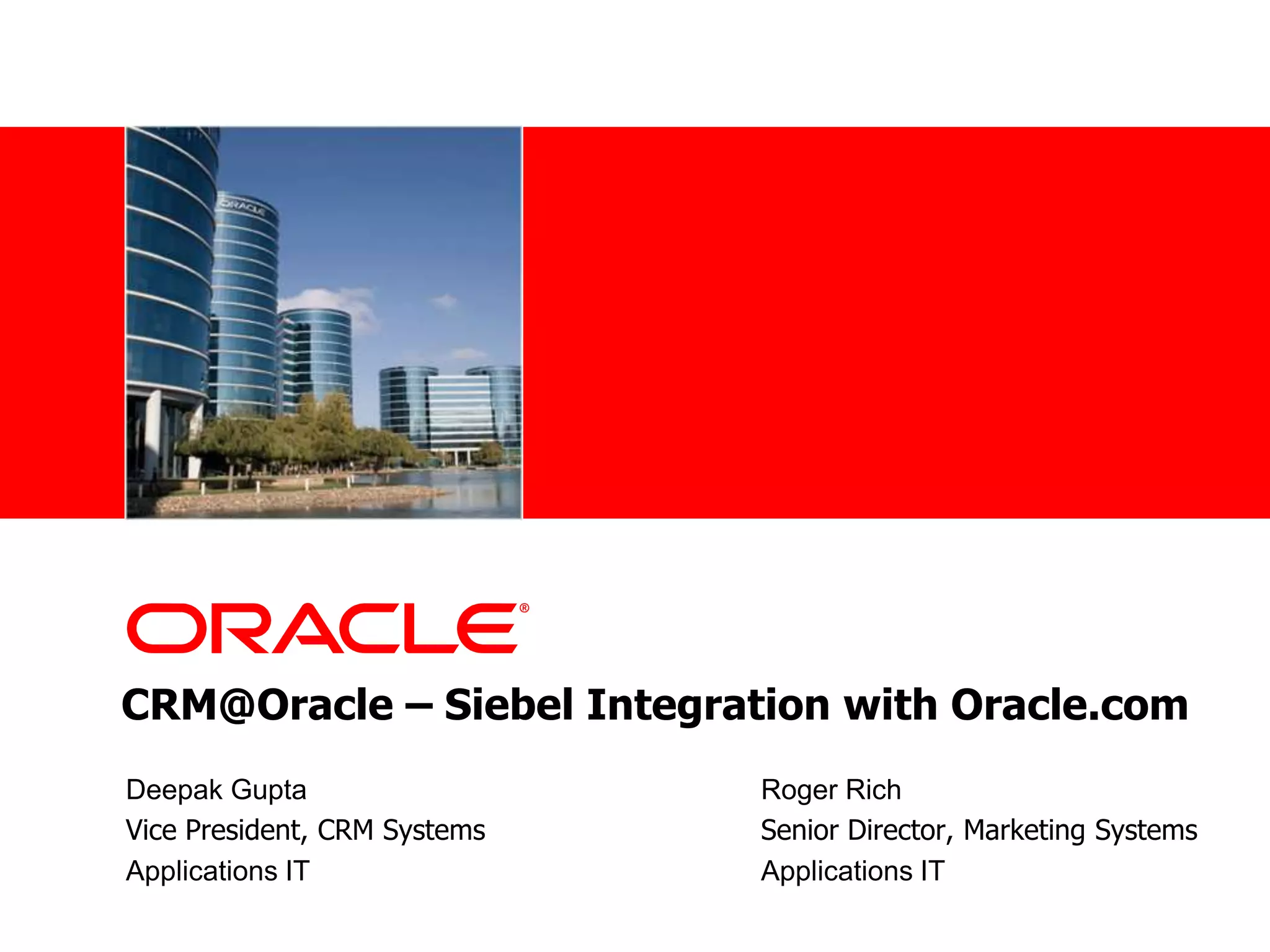 ORACLE

ORACLE®

CRM@Oracle – Siebel Integration with Oracle.com

Deepak Gupta
Vice President, CRM Systems
Applications IT

Roger Rich
Senior Director, Marketing Systems
Applications IT